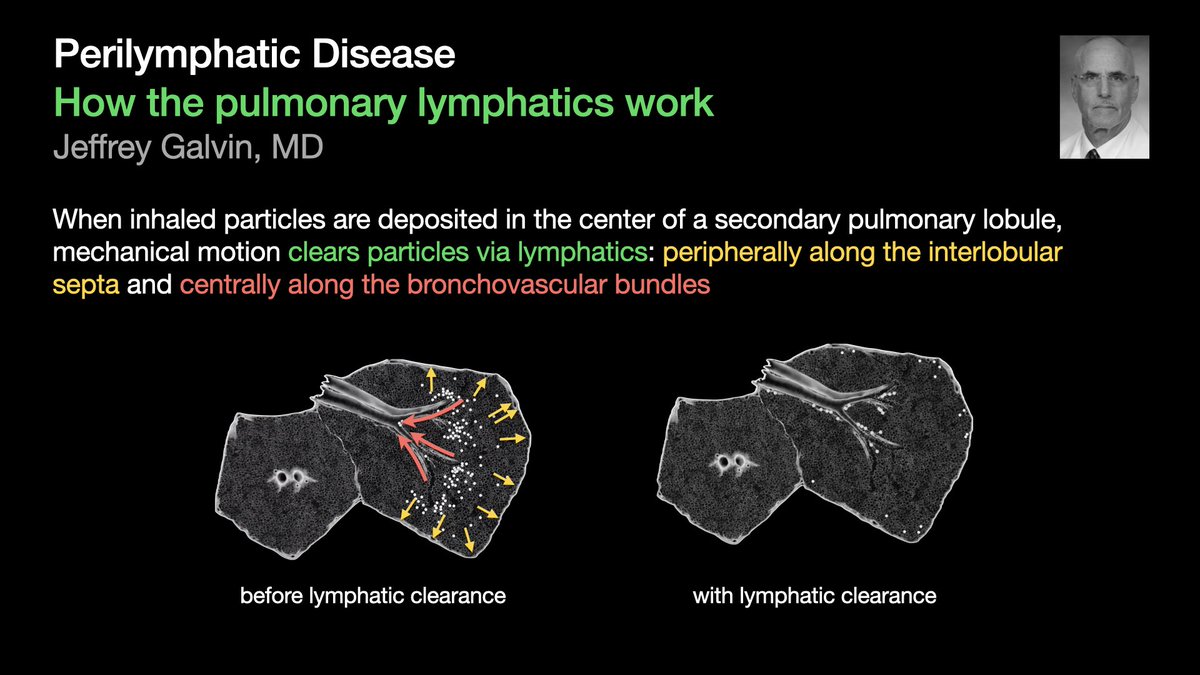 Perilymphatic Disease
How the pulmonary lymphatics work
Jeffrey Galvin, MD

When inhaled particles are deposited in the center of a secondary pulmonary lobule, mechanical motion clears particles via lymphatics: peripherally along the interlobular septa and centrally along the bronchovascular bundles

before lymphatic clearance

with lymphatic clearance